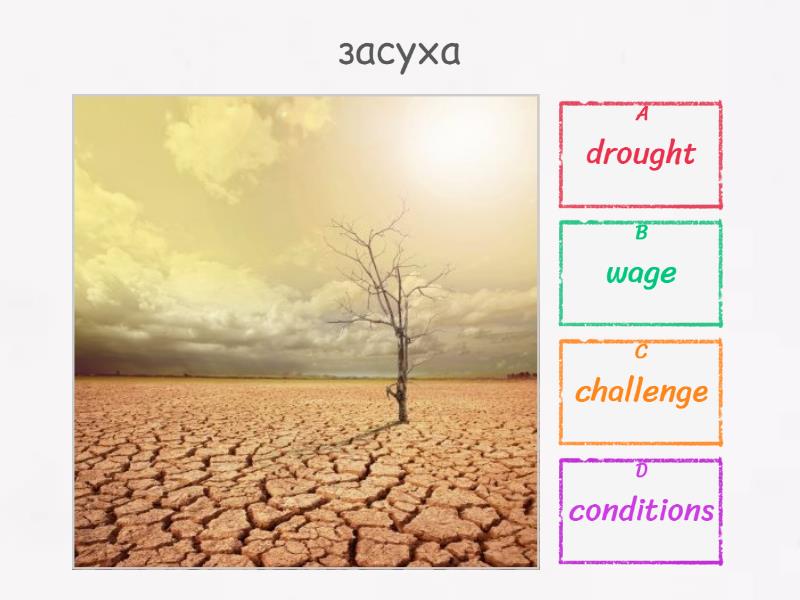 засуха

A
drought

B
wage

C
challenge

D
conditions